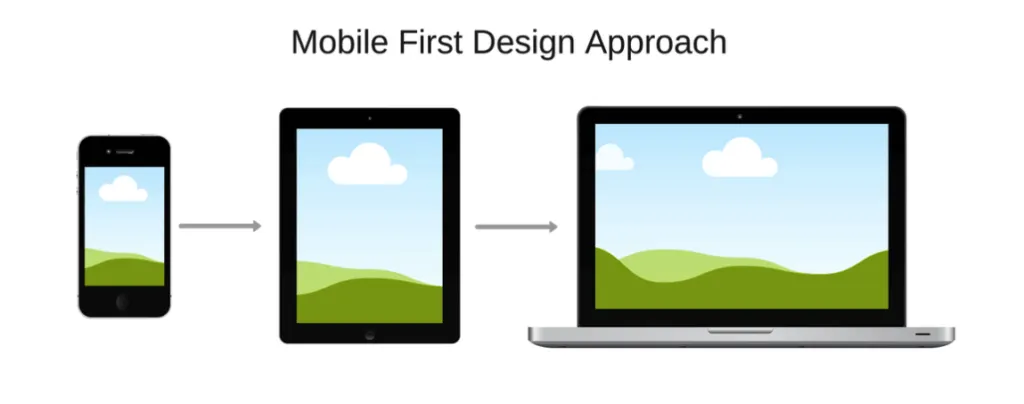 Mobile First Design Approach